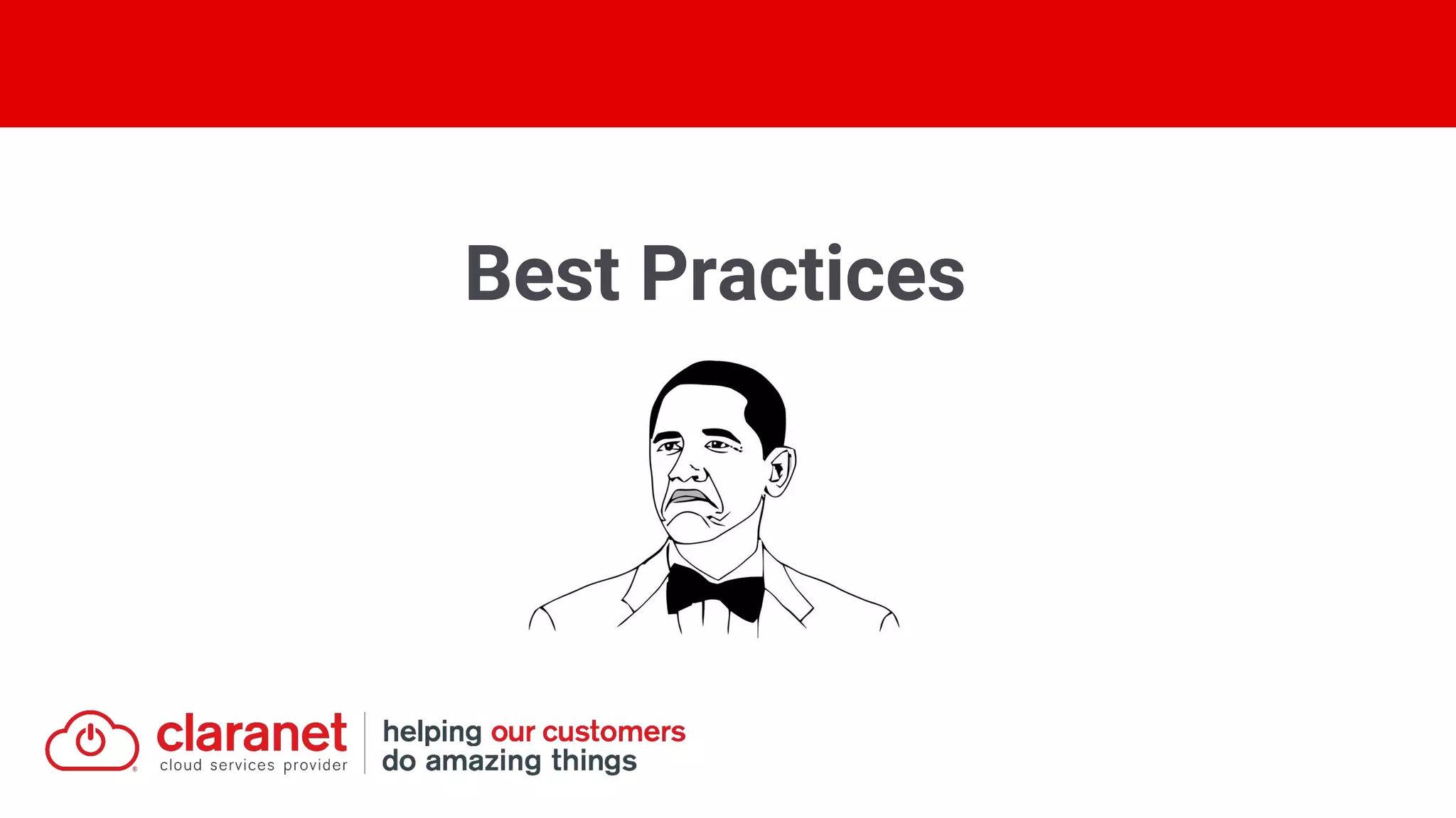 Best Practices

claranet
cloud services provider

helping our customers
do amazing things